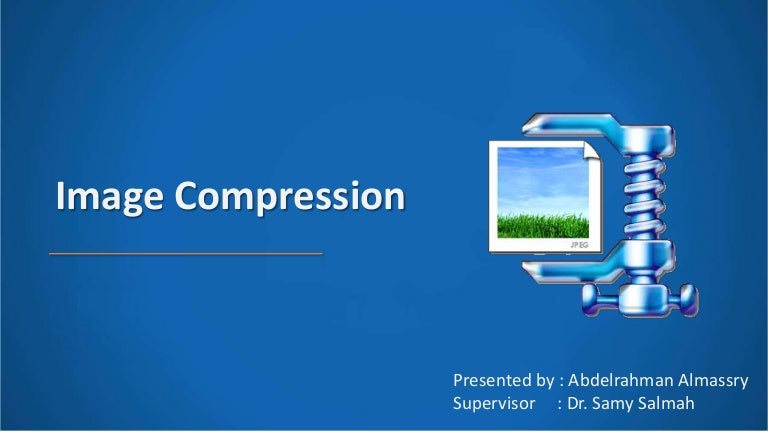 Image Compression

JPEG

Presented by : Abdelrahman Almassry
Supervisor : Dr. Samy Salmah